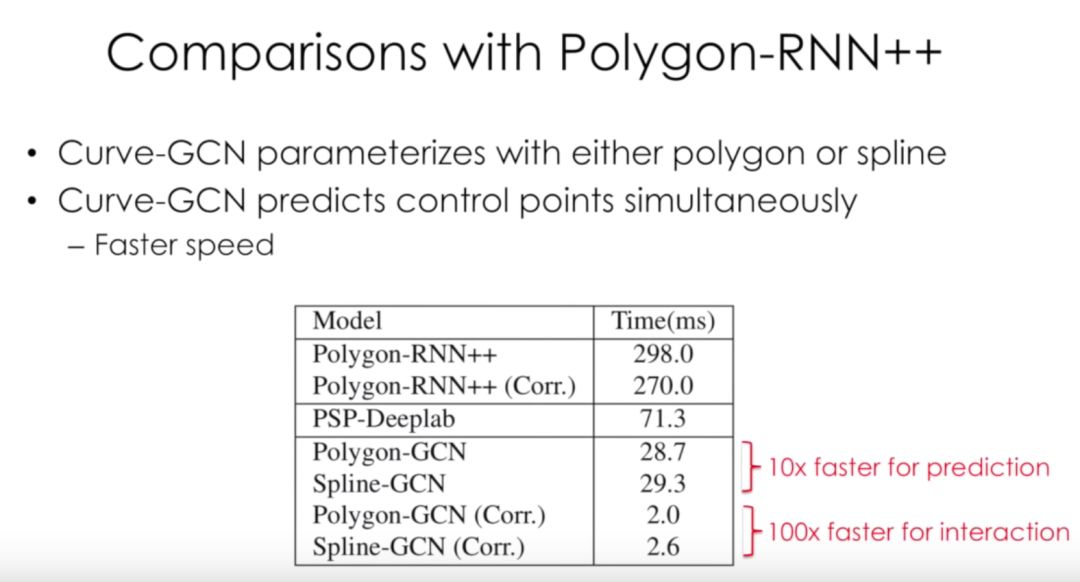 Comparisons with Polygon-RNN++

• Curve-GCN parameterizes with either polygon or spline
• Curve-GCN predicts control points simultaneously
– Faster speed

| Model | Time(ms) |
|---|---|
| Polygon-RNN++ | 298.0 |
| Polygon-RNN++ (Corr.) | 270.0 |
| PSP-Deeplab | 71.3 |
| Polygon-GCN | 28.7 |
| Spline-GCN | 29.3 |
| Polygon-GCN (Corr.) | 2.0 |
| Spline-GCN (Corr.) | 2.6 |

10x faster for prediction
100x faster for interaction